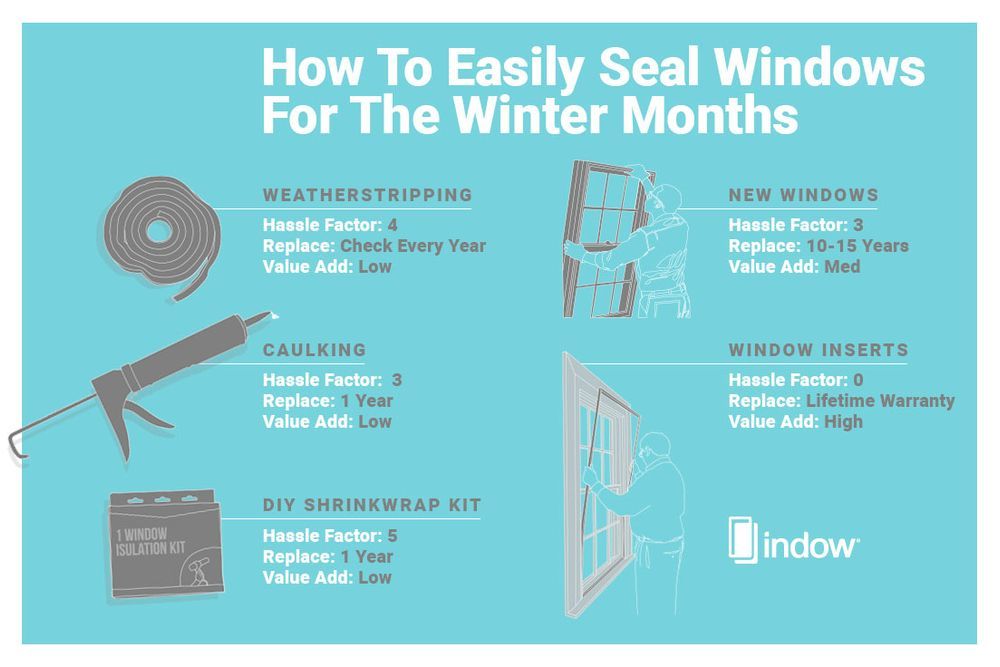 How To Easily Seal Windows For The Winter Months

WEATHERSTRIPPING
Hassle Factor: 4
Replace: Check Every Year
Value Add: Low

CAULKING
Hassle Factor: 3
Replace: 1 Year
Value Add: Low

1 WINDOW ISULATION KIT

DIY SHRINKWRAP KIT
Hassle Factor: 5
Replace: 1 Year
Value Add: Low

NEW WINDOWS
Hassle Factor: 3
Replace: 10-15 Years
Value Add: Med

WINDOW INSERTS
Hassle Factor: 0
Replace: Lifetime Warranty
Value Add: High

indow